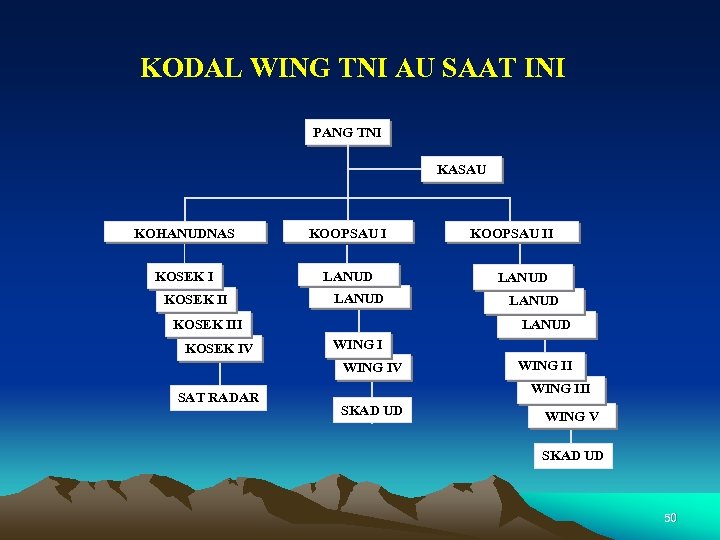 KODAL WING TNI AU SAAT INI

PANG TNI

KASAU

KOHANUDNAS

KOOPSAU I

KOOPSAU II

KOSEK I

KOSEK II

KOSEK III

KOSEK IV

SAT RADAR

LANUD

LANUD

WING I

WING IV

SKAD UD

LANUD

LANUD

LANUD

WING II

WING III

WING V

SKAD UD

50